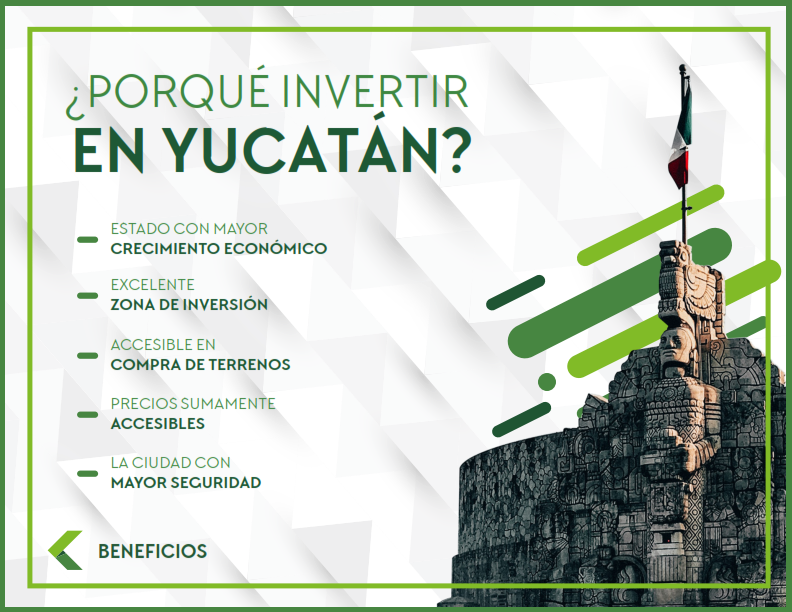 ¿PORQUÉ INVERTIR
EN YUCATÁN?

ESTADO CON MAYOR
CRECIMIENTO ECONÓMICO

EXCELENTE
ZONA DE INVERSIÓN

ACCESIBLE EN
COMPRA DE TERRENOS

PRECIOS SUMAMENTE
ACCESIBLES

LA CIUDAD CON
MAYOR SEGURIDAD

BENEFICIOS